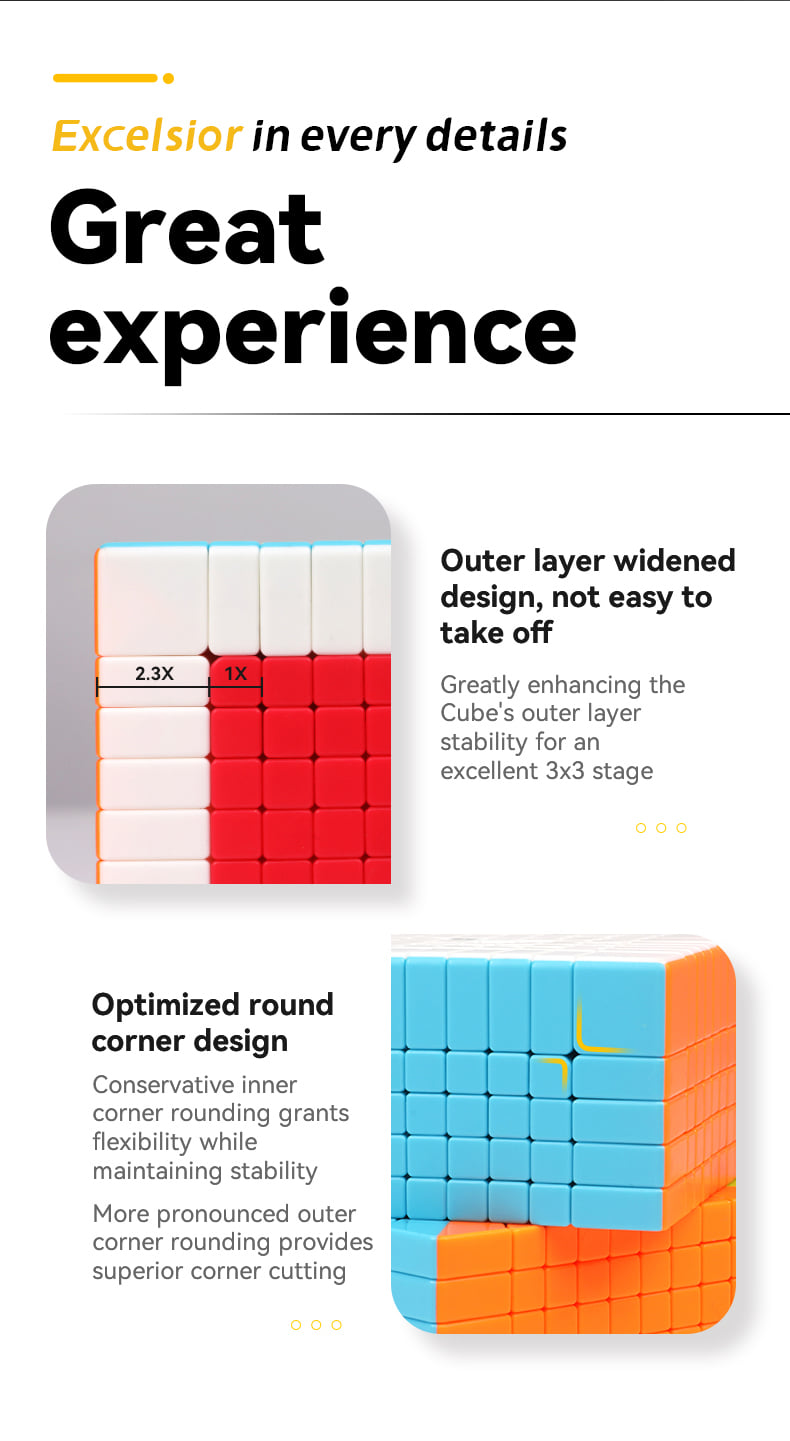 Excelsior in every details

Great experience

2.3X

1X

Outer layer widened design, not easy to take off

Greatly enhancing the Cube's outer layer stability for an excellent 3x3 stage

Optimized round corner design

Conservative inner corner rounding grants flexibility while maintaining stability

More pronounced outer corner rounding provides superior corner cutting